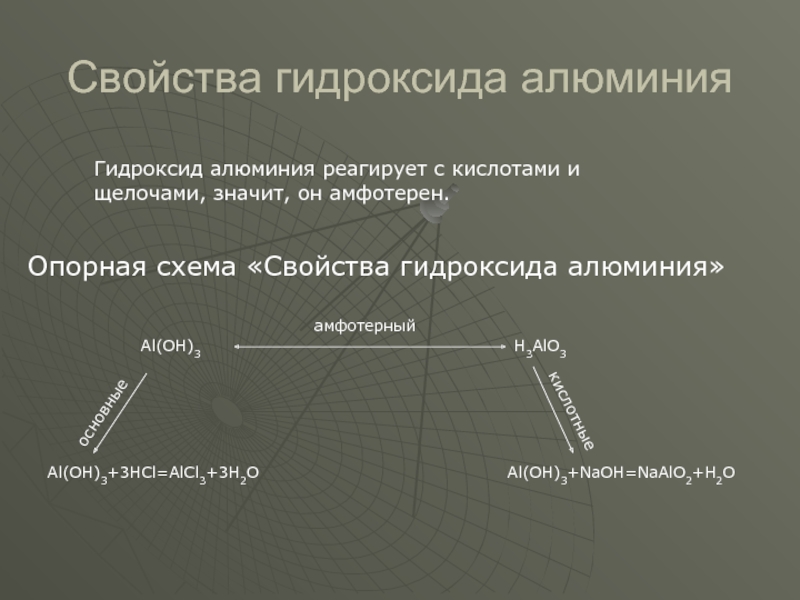 Свойства гидроксида алюминия

Гидроксид алюминия реагирует с кислотами и щелочами, значит, он амфотерен.

Опорная схема «Свойства гидроксида алюминия»

амфотерный

$Al(OH)_3$

$H_3AlO_3$

основные

кислотные

$Al(OH)_3+3HCl=AlCl_3+3H_2O$

$Al(OH)_3+NaOH=NaAlO_2+H_2O$